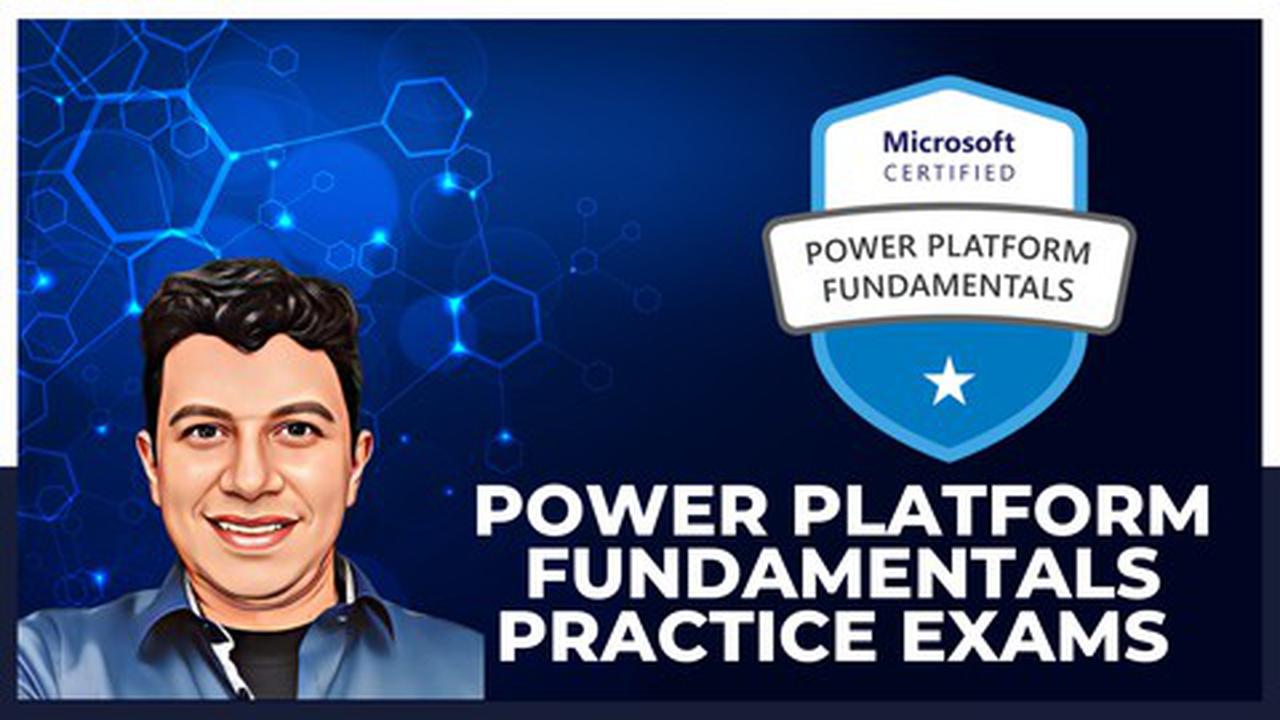 Microsoft
CERTIFIED

POWER PLATFORM
FUNDAMENTALS

POWER PLATFORM
FUNDAMENTALS
PRACTICE EXAMS